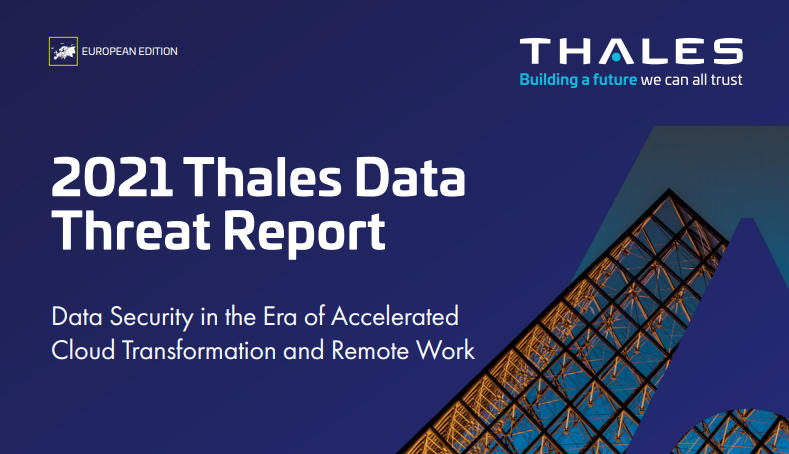 EUROPEAN EDITION

THALES
Building a future we can all trust

2021 Thales Data Threat Report

Data Security in the Era of Accelerated Cloud Transformation and Remote Work